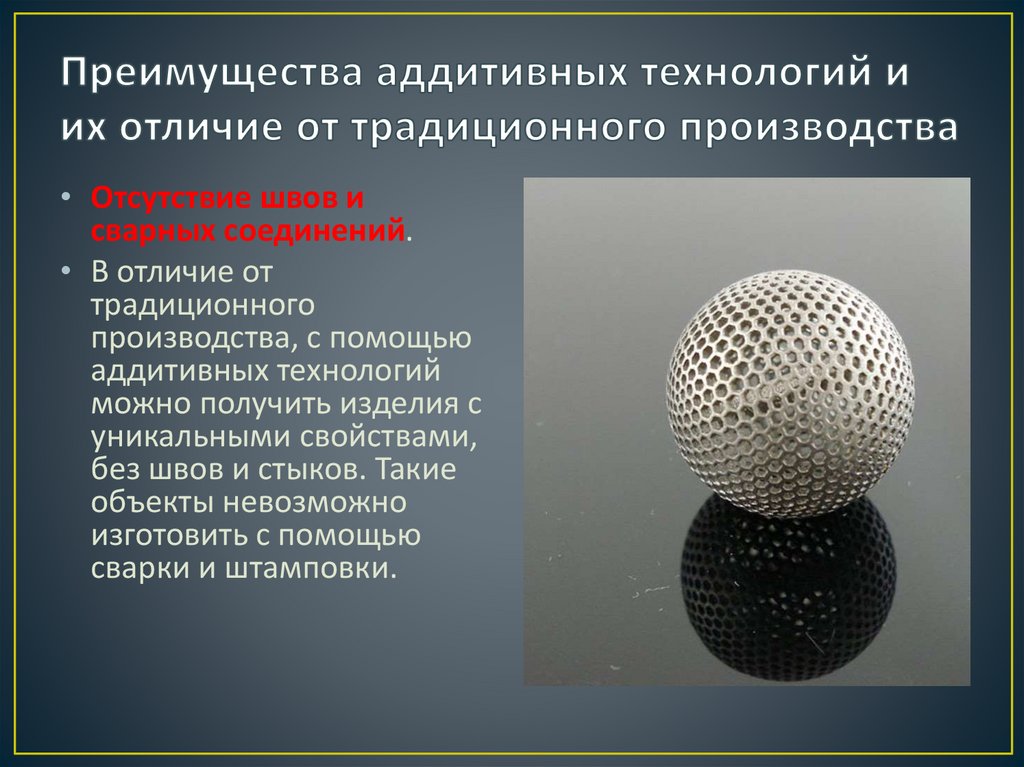 Преимущества аддитивных технологий и их отличие от традиционного производства

• Отсутствие швов и сварных соединений.
• В отличие от традиционного производства, с помощью аддитивных технологий можно получить изделия с уникальными свойствами, без швов и стыков. Такие объекты невозможно изготовить с помощью сварки и штамповки.